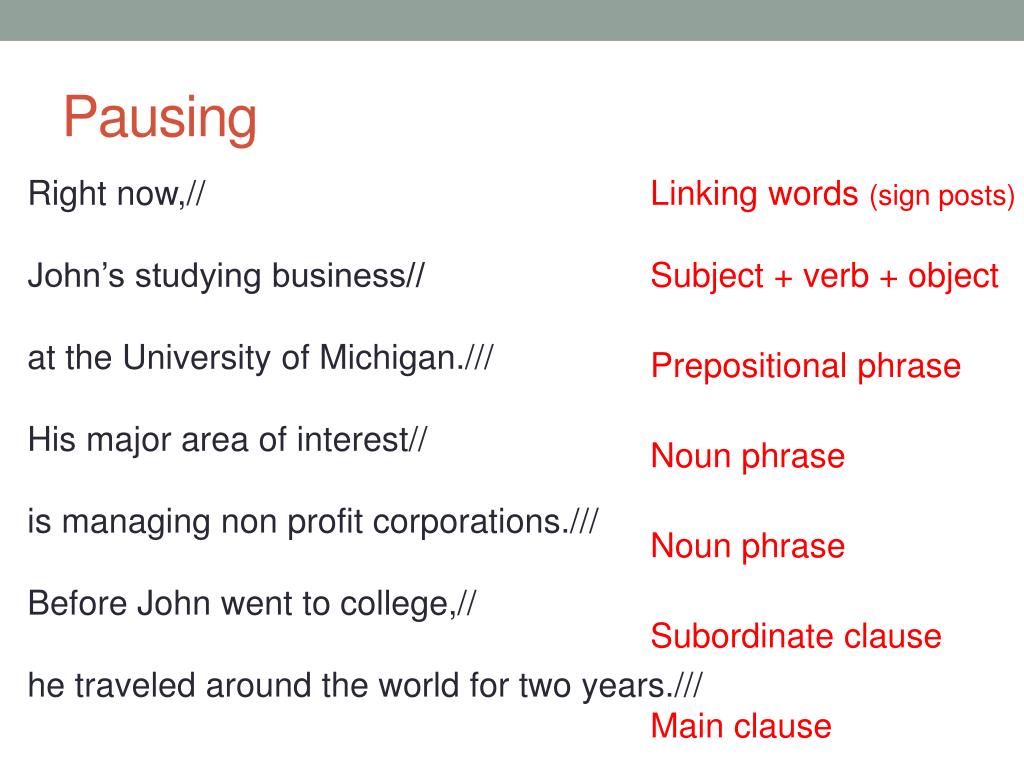 Pausing

Right now,//

John’s studying business//

at the University of Michigan.///

His major area of interest//

is managing non profit corporations.///

Before John went to college,//

he traveled around the world for two years.///

Linking words (sign posts)

Subject + verb + object

Prepositional phrase

Noun phrase

Noun phrase

Subordinate clause

Main clause